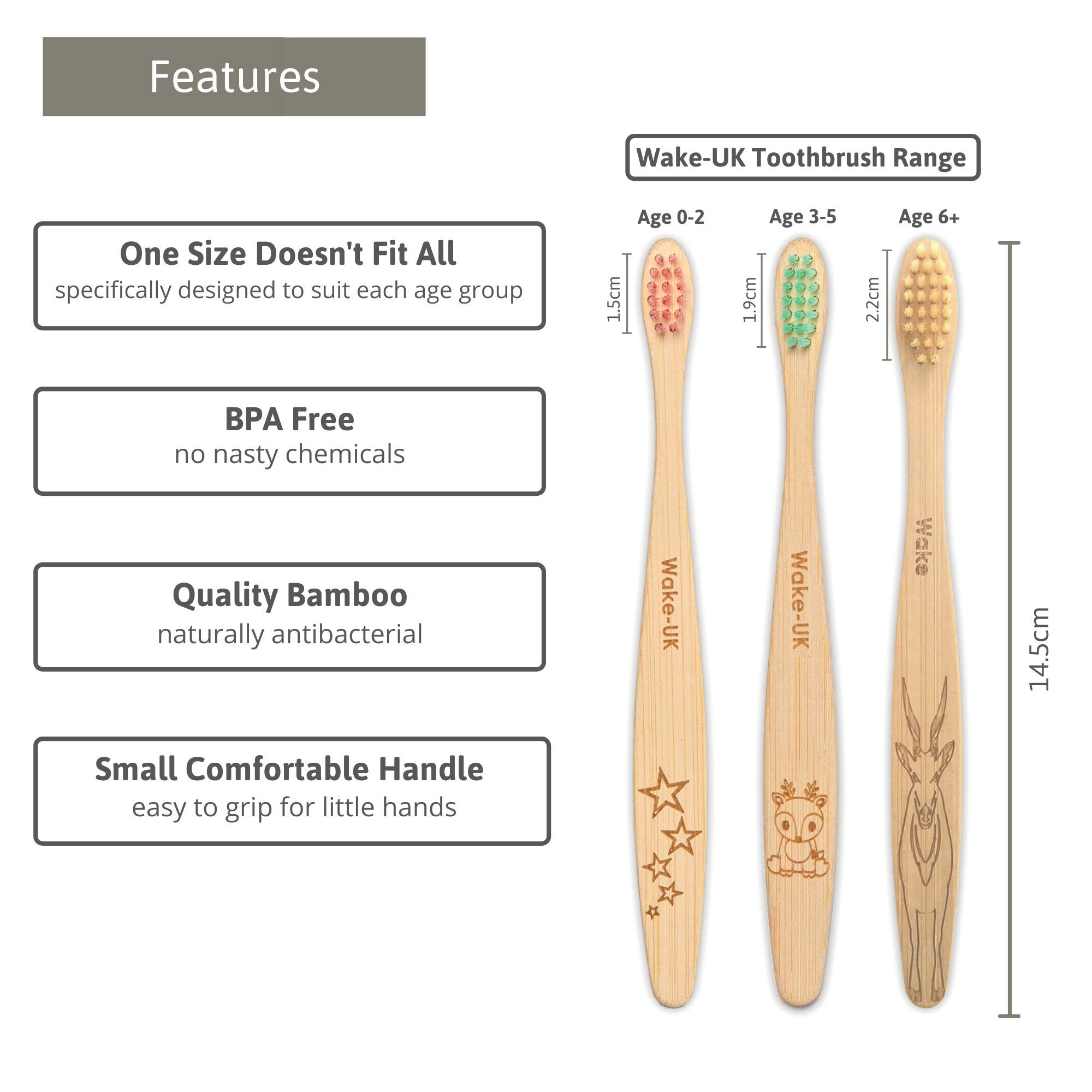 Features

One Size Doesn't Fit All
specifically designed to suit each age group

BPA Free
no nasty chemicals

Quality Bamboo
naturally antibacterial

Small Comfortable Handle
easy to grip for little hands

Wake-UK Toothbrush Range

Age 0-2

Age 3-5

Age 6+

1.5cm

1.9cm

2.2cm

Wake-UK

Wake-UK

Wake

14.5cm